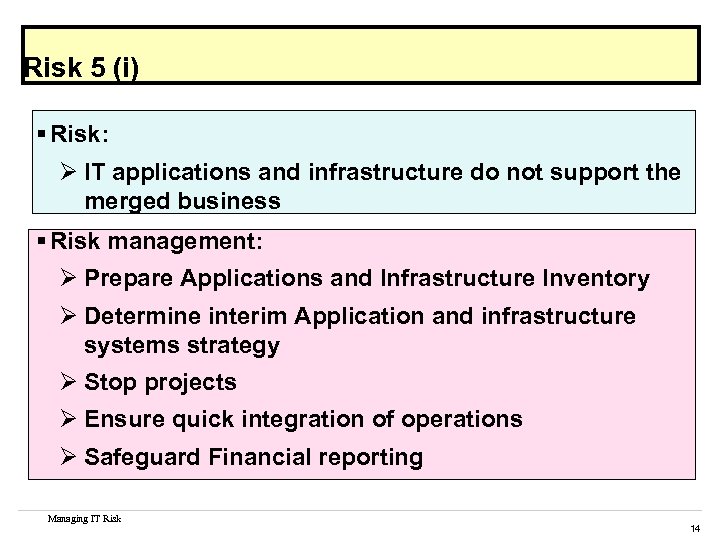 Risk 5 (i)

▪ Risk:

➢ IT applications and infrastructure do not support the merged business

▪ Risk management:

➢ Prepare Applications and Infrastructure Inventory

➢ Determine interim Application and infrastructure systems strategy

➢ Stop projects

➢ Ensure quick integration of operations

➢ Safeguard Financial reporting

Managing IT Risk

14